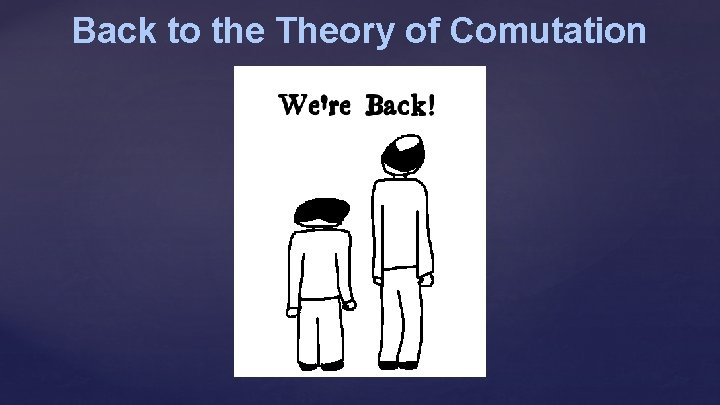 Back to the Theory of Comutation

We're Back!